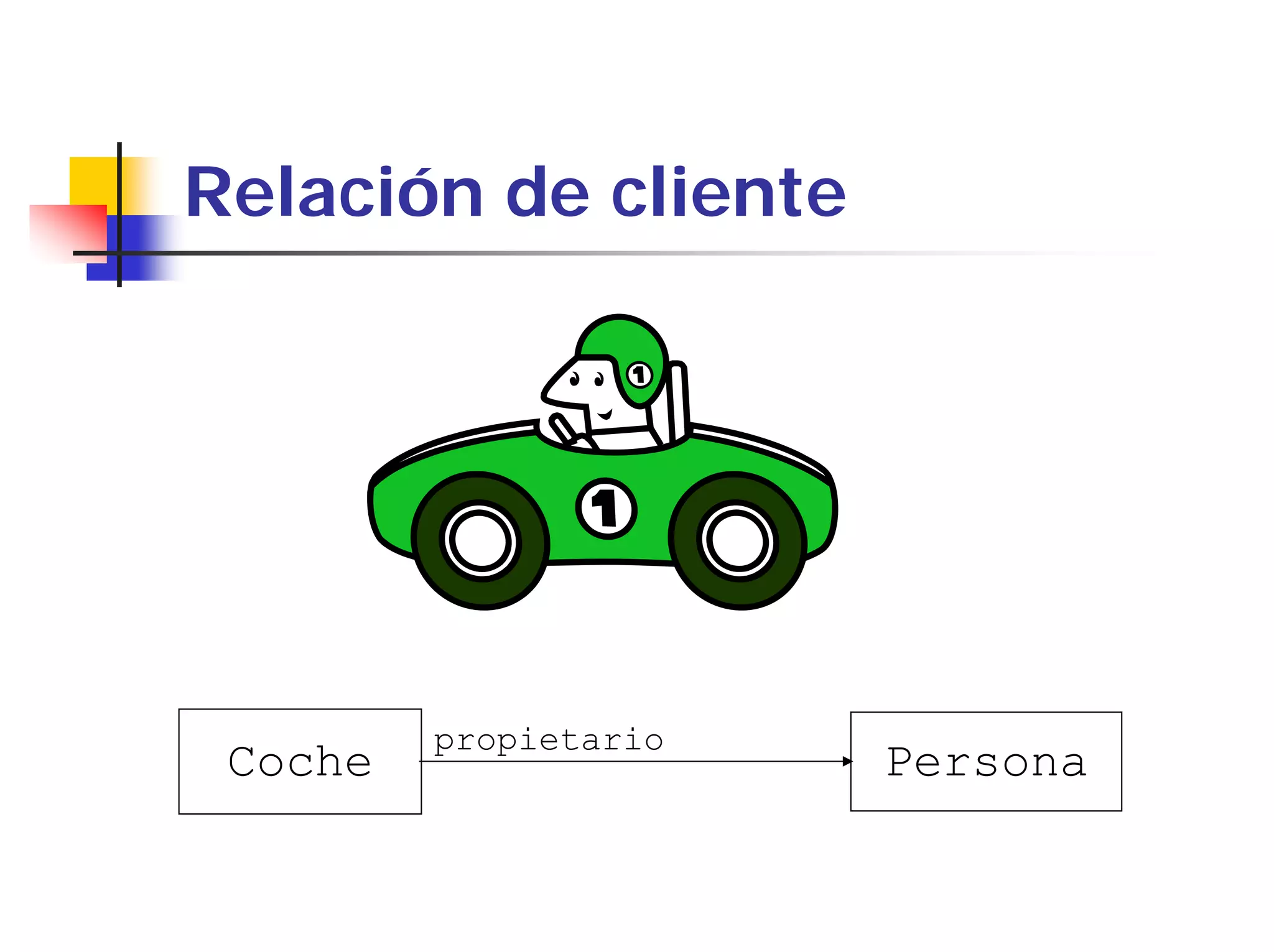 Relación de cliente

1

1

Coche

propietario

Persona